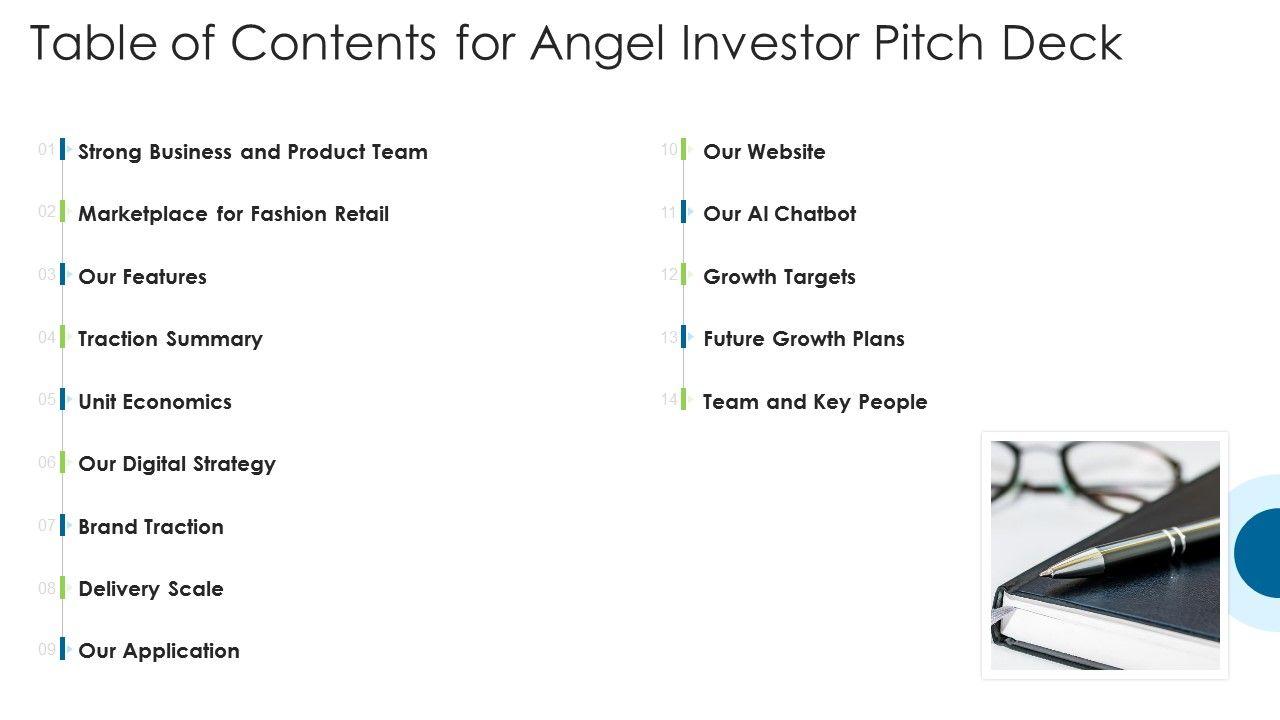 Table of Contents for Angel Investor Pitch Deck

01 Strong Business and Product Team

02 Marketplace for Fashion Retail

03 Our Features

04 Traction Summary

05 Unit Economics

06 Our Digital Strategy

07 Brand Traction

08 Delivery Scale

09 Our Application

10 Our Website

11 Our AI Chatbot

12 Growth Targets

13 Future Growth Plans

14 Team and Key People